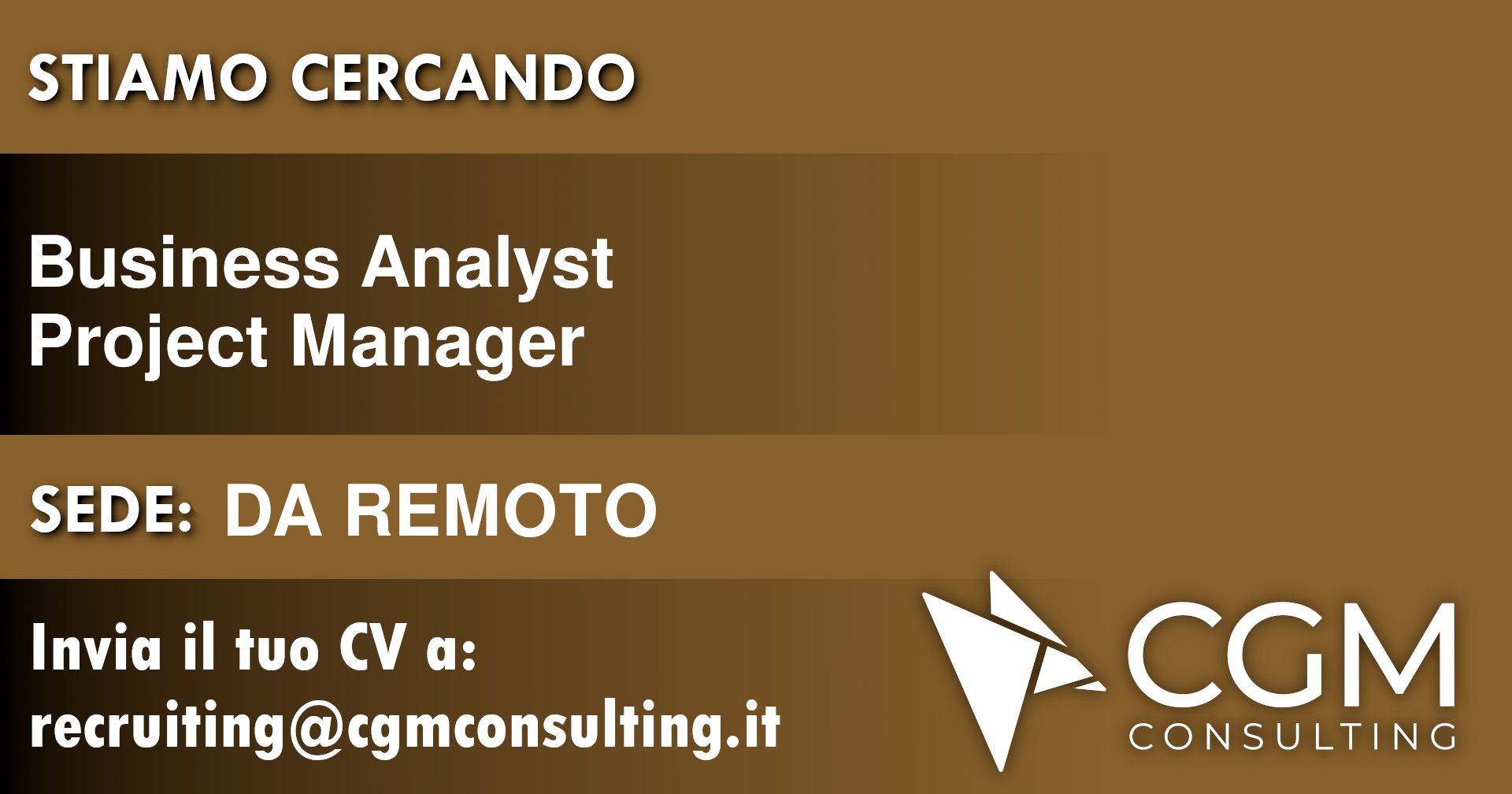 STIAMO CERCANDO

Business Analyst
Project Manager

SEDE: DA REMOTO

Invia il tuo CV a:
recruiting@cgmconsulting.it

CGM
CONSULTING